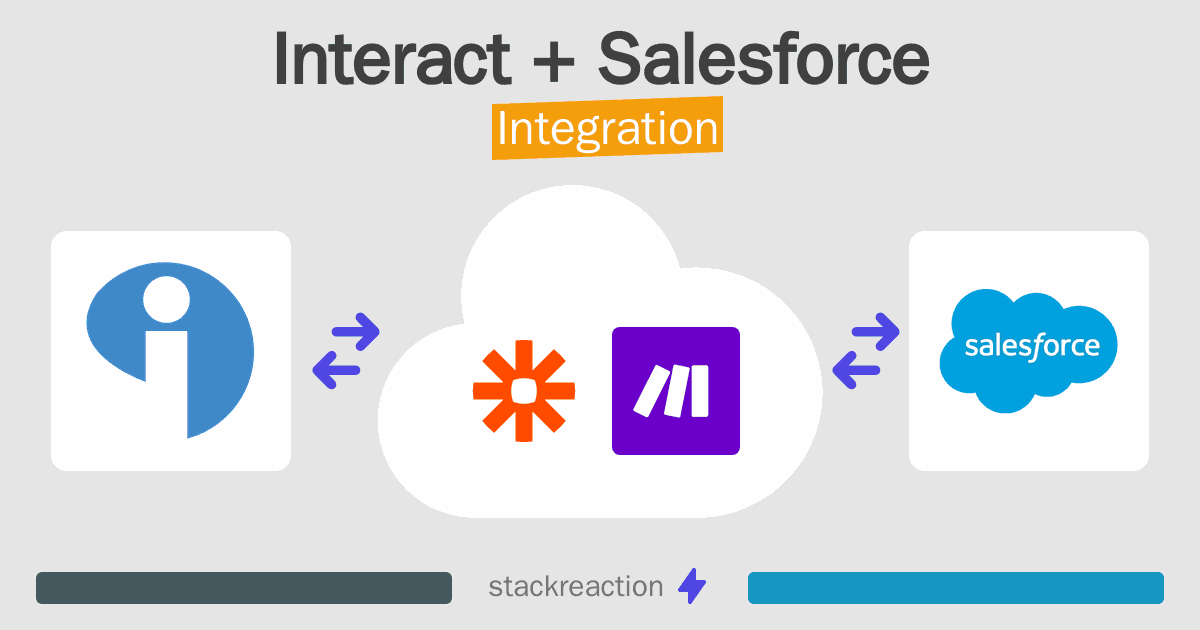 Interact + Salesforce
Integration

salesforce

stackreaction